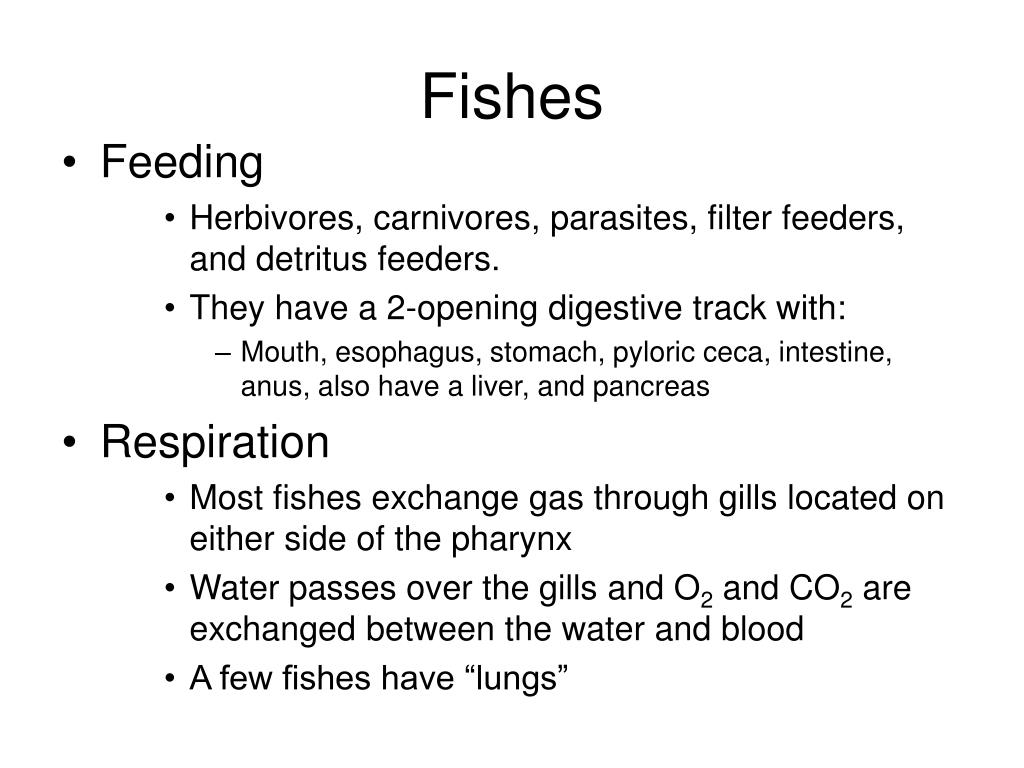 Fishes

• Feeding
  • Herbivores, carnivores, parasites, filter feeders, and detritus feeders.
  • They have a 2-opening digestive track with:
    – Mouth, esophagus, stomach, pyloric ceca, intestine, anus, also have a liver, and pancreas
• Respiration
  • Most fishes exchange gas through gills located on either side of the pharynx
  • Water passes over the gills and $O_2$ and $CO_2$ are exchanged between the water and blood
  • A few fishes have “lungs”